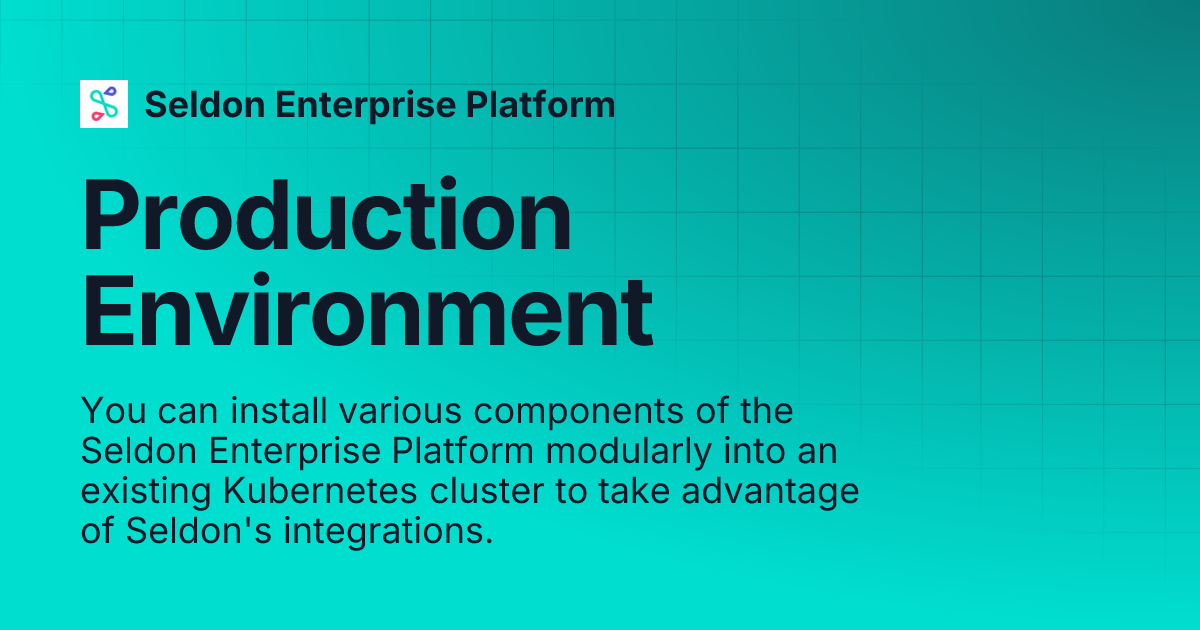 Seldon Enterprise Platform

Production Environment

You can install various components of the Seldon Enterprise Platform modularly into an existing Kubernetes cluster to take advantage of Seldon's integrations.